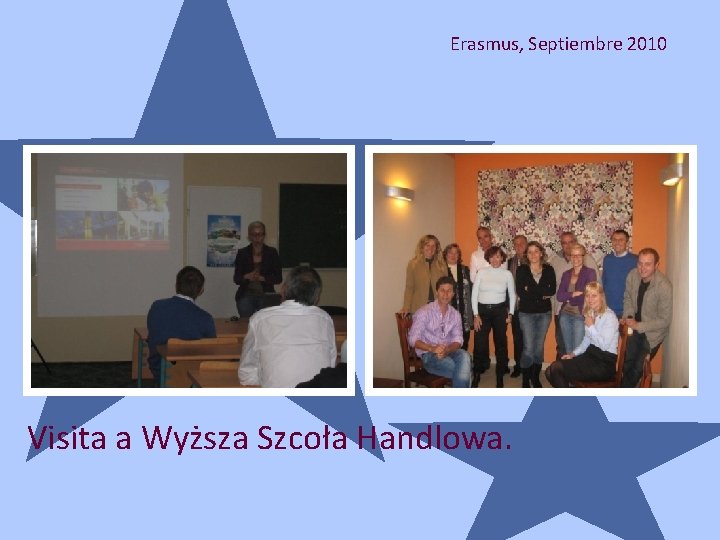 Erasmus, Septiembre 2010

Visita a Wyższa Szcoła Handlowa.